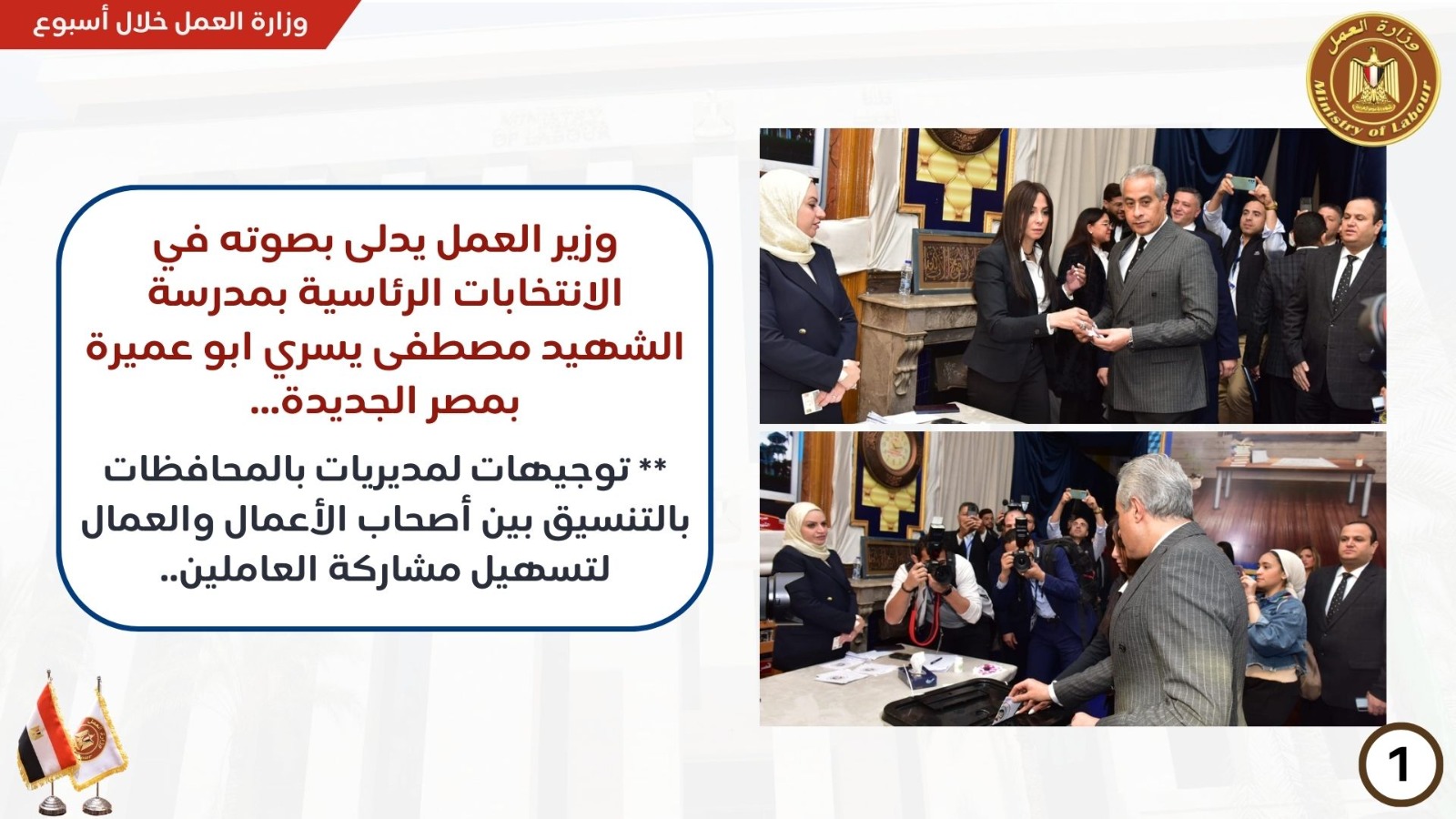 وزارة العمل خلال أسبوع

وزارة العمل
Ministry of Labour

وزير العمل يدلى بصوته في الانتخابات الرئاسية بمدرسة الشهيد مصطفى يسري ابو عميرة بمصر الجديدة...

** توجيهات لمديريات بالمحافظات بالتنسيق بين أصحاب الأعمال والعمال لتسهيل مشاركة العاملين..

1